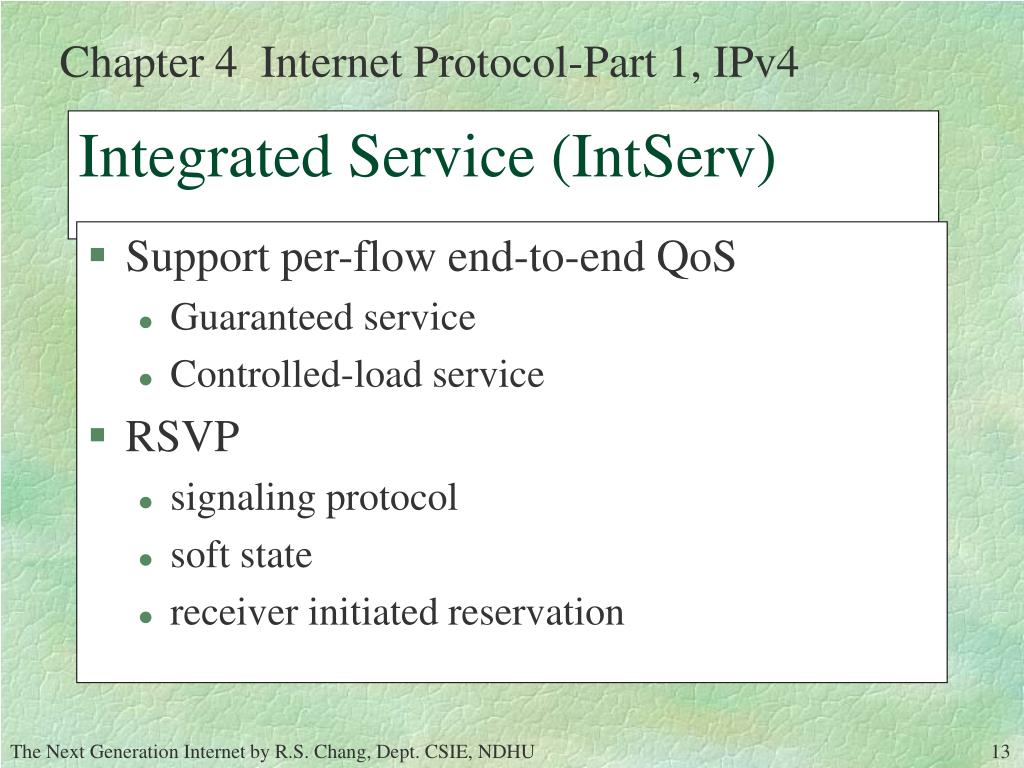 Chapter 4 Internet Protocol-Part 1, IPv4

Integrated Service (IntServ)

- Support per-flow end-to-end QoS
  - Guaranteed service
  - Controlled-load service
- RSVP
  - signaling protocol
  - soft state
  - receiver initiated reservation

The Next Generation Internet by R.S. Chang, Dept. CSIE, NDHU

13